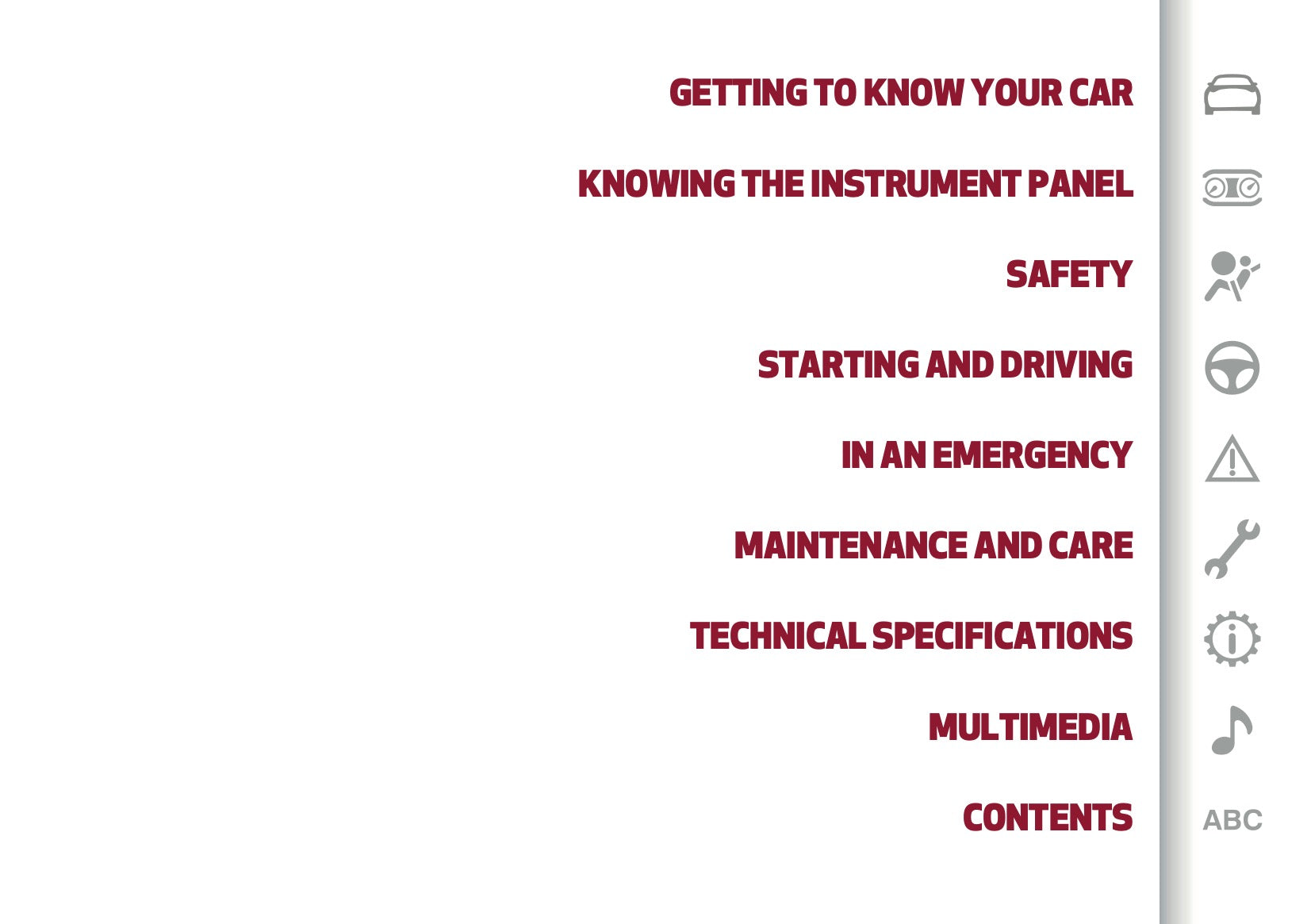 GETTING TO KNOW YOUR CAR

KNOWING THE INSTRUMENT PANEL

SAFETY

STARTING AND DRIVING

IN AN EMERGENCY

MAINTENANCE AND CARE

TECHNICAL SPECIFICATIONS

MULTIMEDIA

CONTENTS

ABC